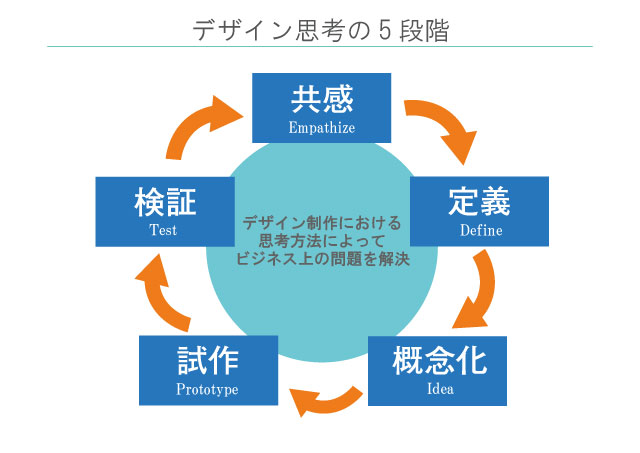 デザイン思考の５段階

共感
Empathize

定義
Define

概念化
Idea

試作
Prototype

検証
Test

デザイン制作における
思考方法によって
ビジネス上の問題を解決